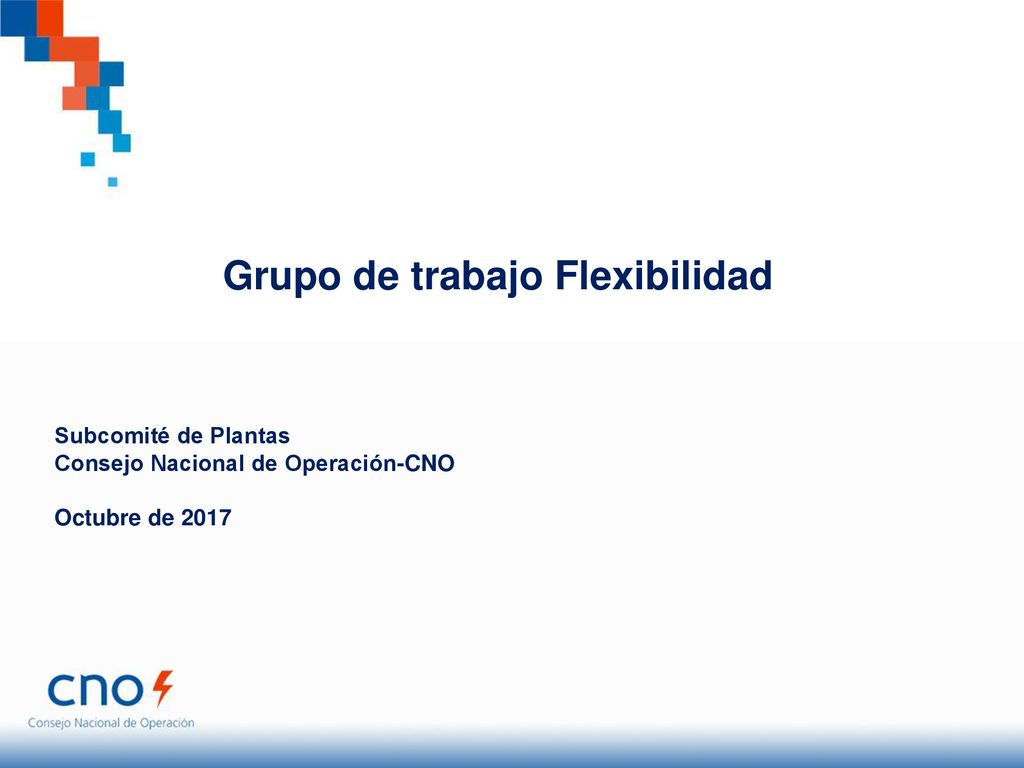 Grupo de trabajo Flexibilidad

Subcomité de Plantas
Consejo Nacional de Operación-CNO

Octubre de 2017

cno
Consejo Nacional de Operación